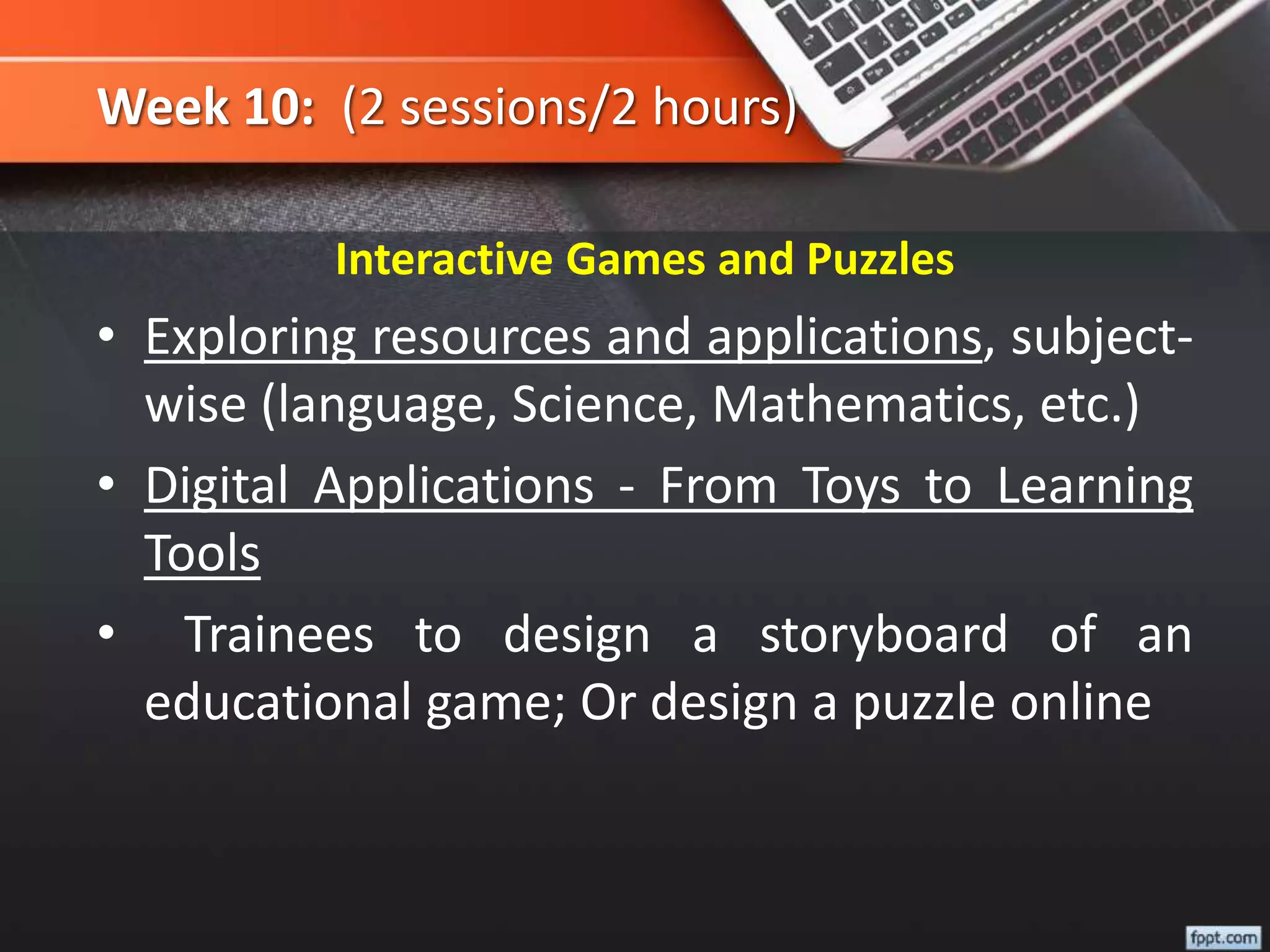 Week 10: (2 sessions/2 hours)

Interactive Games and Puzzles

• Exploring resources and applications, subject-wise (language, Science, Mathematics, etc.)

• Digital Applications - From Toys to Learning Tools

• Trainees to design a storyboard of an educational game; Or design a puzzle online

fppt.com